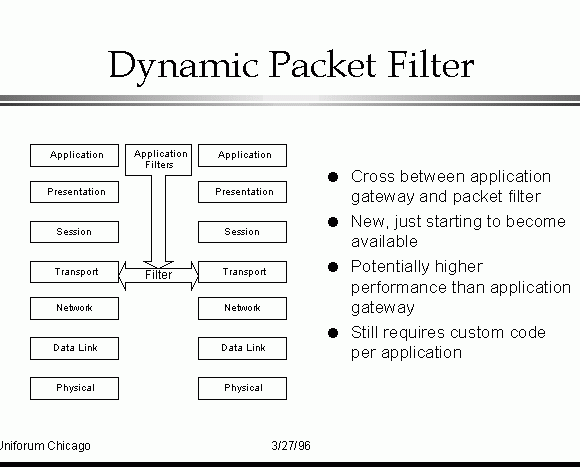 Dynamic Packet Filter

Application
Presentation
Session
Transport
Network
Data Link
Physical

Application Filters

Filter

Application
Presentation
Session
Transport
Network
Data Link
Physical

● Cross between application gateway and packet filter
● New, just starting to become available
● Potentially higher performance than application gateway
● Still requires custom code per application

Uniforum Chicago

3/27/96